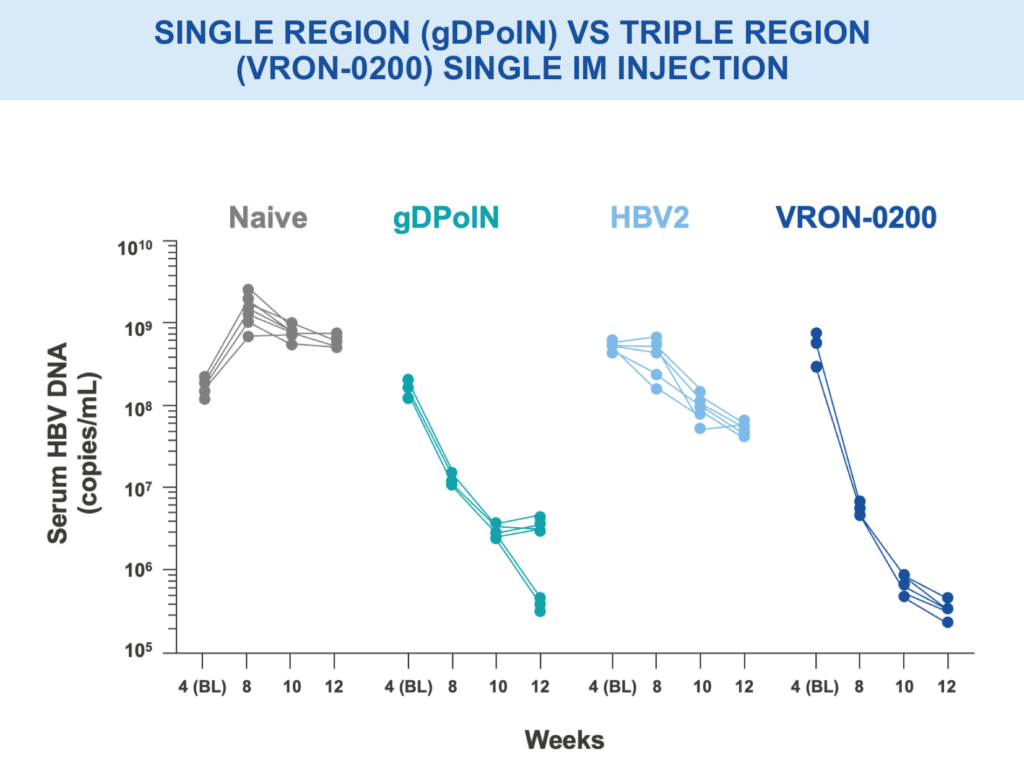 SINGLE REGION (gDPolN) VS TRIPLE REGION (VRON-0200) SINGLE IM INJECTION

Naive

gDPolN

HBV2

VRON-0200

Serum HBV DNA (copies/mL)

$10^{10}$

$10^{9}$

$10^{8}$

$10^{7}$

$10^{6}$

$10^{5}$

4 (BL) 8 10 12

4 (BL) 8 10 12

4 (BL) 8 10 12

4 (BL) 8 10 12

Weeks